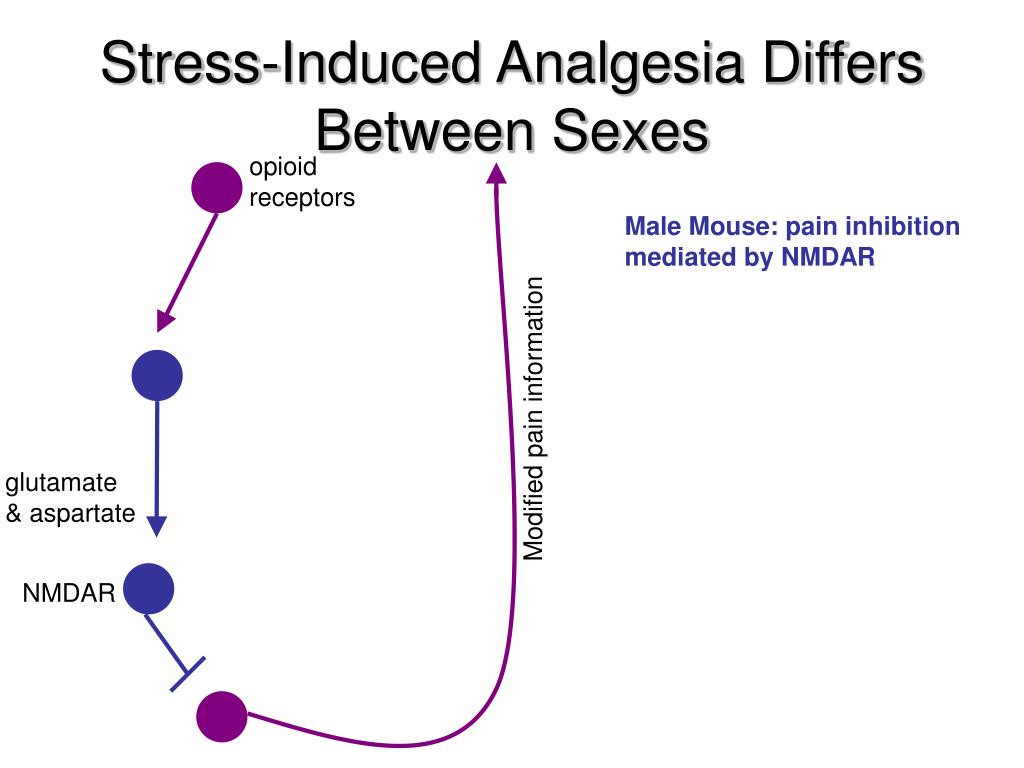 Stress-Induced Analgesia Differs Between Sexes

opioid receptors

Male Mouse: pain inhibition mediated by NMDAR

Modified pain information

glutamate & aspartate

NMDAR